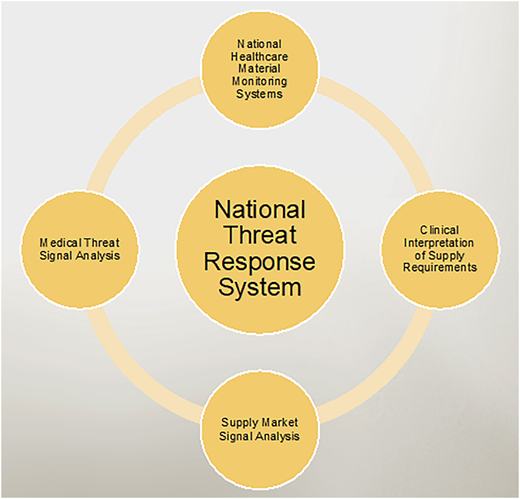 National Healthcare Material Monitoring Systems

Medical Threat Signal Analysis

National Threat Response System

Clinical Interpretation of Supply Requirements

Supply Market Signal Analysis